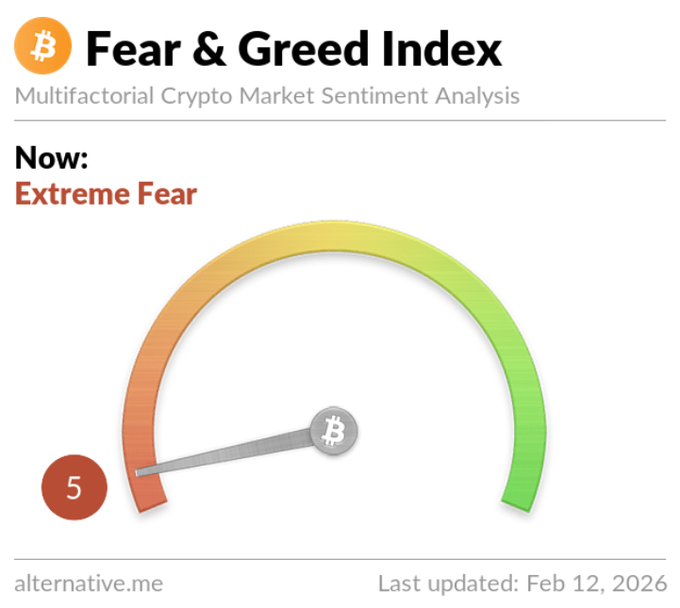 Fear & Greed Index
Multifactorial Crypto Market Sentiment Analysis

Now:
Extreme Fear

5

alternative.me
Last updated: Feb 12, 2026